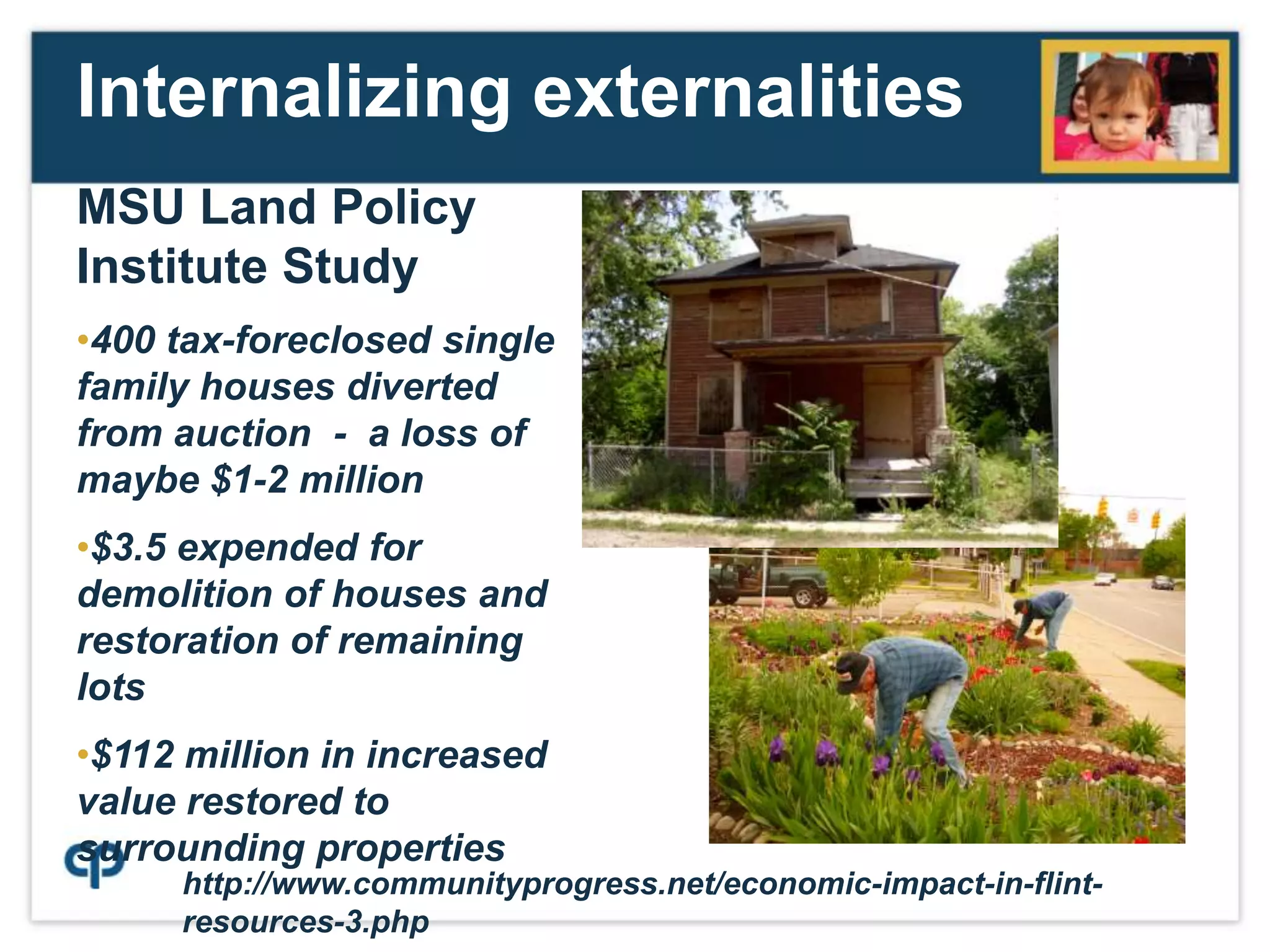 Internalizing externalities

MSU Land Policy Institute Study

•400 tax-foreclosed single family houses diverted from auction - a loss of maybe $1-2 million

•$3.5 expended for demolition of houses and restoration of remaining lots

•$112 million in increased value restored to surrounding properties

http://www.communityprogress.net/economic-impact-in-flint-resources-3.php